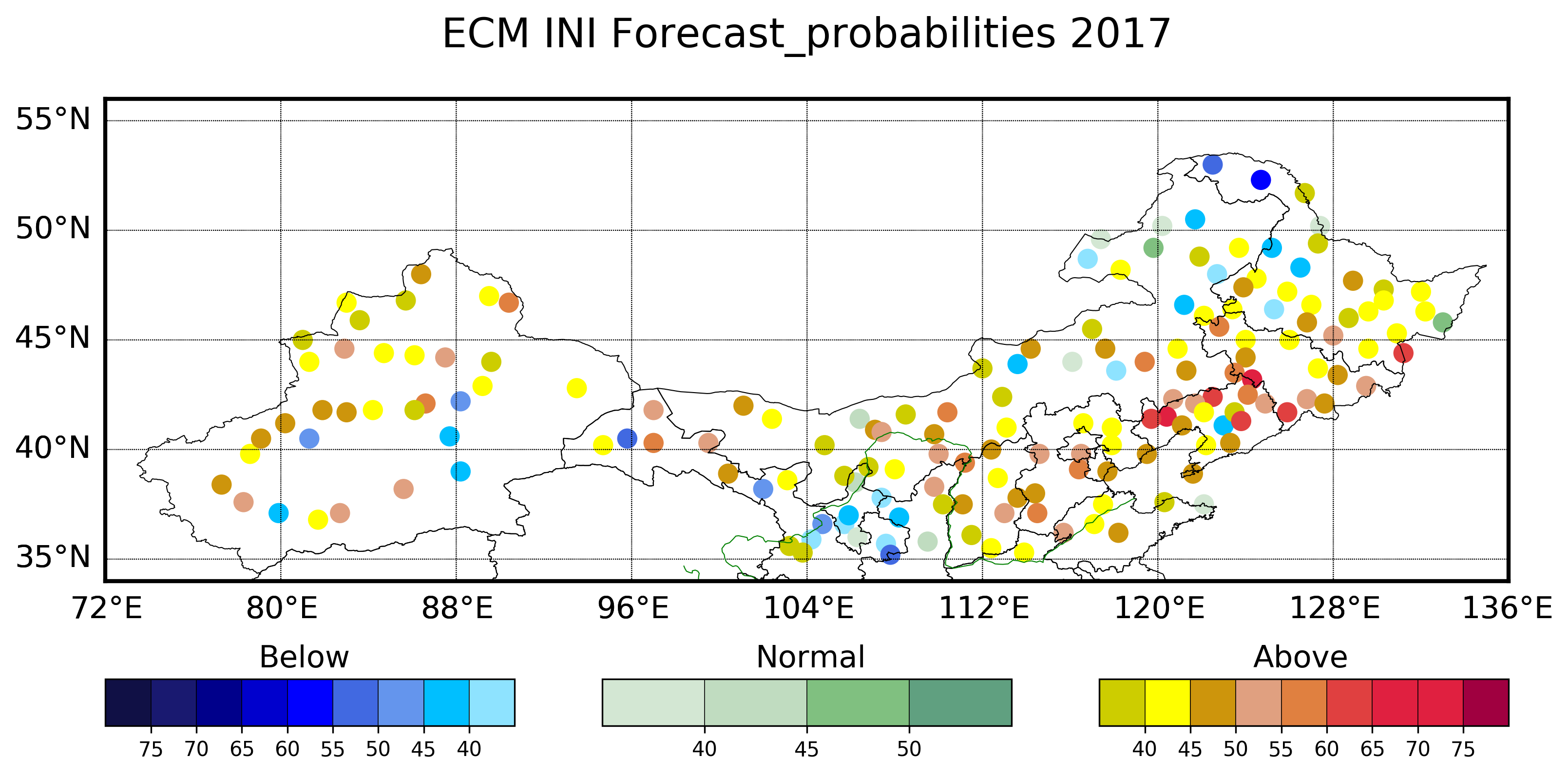 ECM INI Forecast_probabilities 2017

55°N
50°N
45°N
40°N
35°N

72°E 80°E 88°E 96°E 104°E 112°E 120°E 128°E 136°E

Below
75 70 65 60 55 50 45 40

Normal
40 45 50

Above
40 45 50 55 60 65 70 75